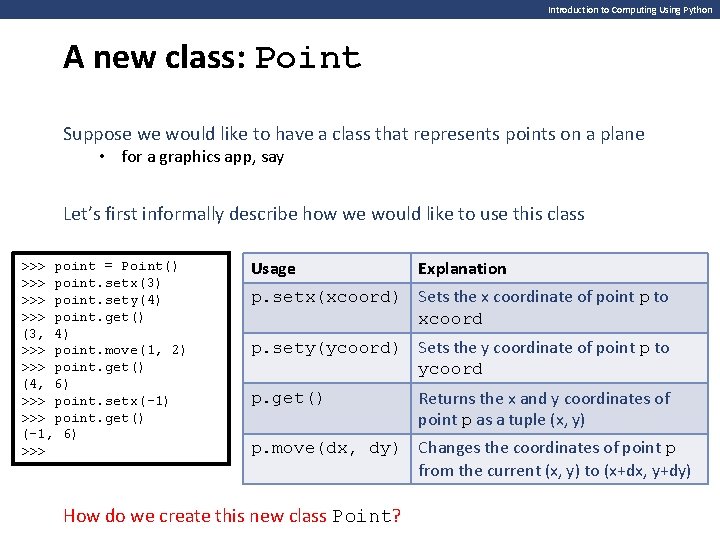 Introduction to Computing Using Python

A new class: Point

Suppose we would like to have a class that represents points on a plane

• for a graphics app, say

Let's first informally describe how we would like to use this class

>>> point = Point()
>>> point.setx(3)
>>> point.sety(4)
>>> point.get()
(3, 4)
>>> point.move(1, 2)
>>> point.get()
(4, 6)
>>> point.setx(-1)
>>> point.get()
(-1, 6)
>>>

| Usage | Explanation |
|---|---|
| p.setx(xcoord) | Sets the x coordinate of point p to xcoord |
| p.sety(ycoord) | Sets the y coordinate of point p to ycoord |
| p.get() | Returns the x and y coordinates of point p as a tuple (x, y) |
| p.move(dx, dy) | Changes the coordinates of point p from the current (x, y) to (x+dx, y+dy) |

How do we create this new class Point?